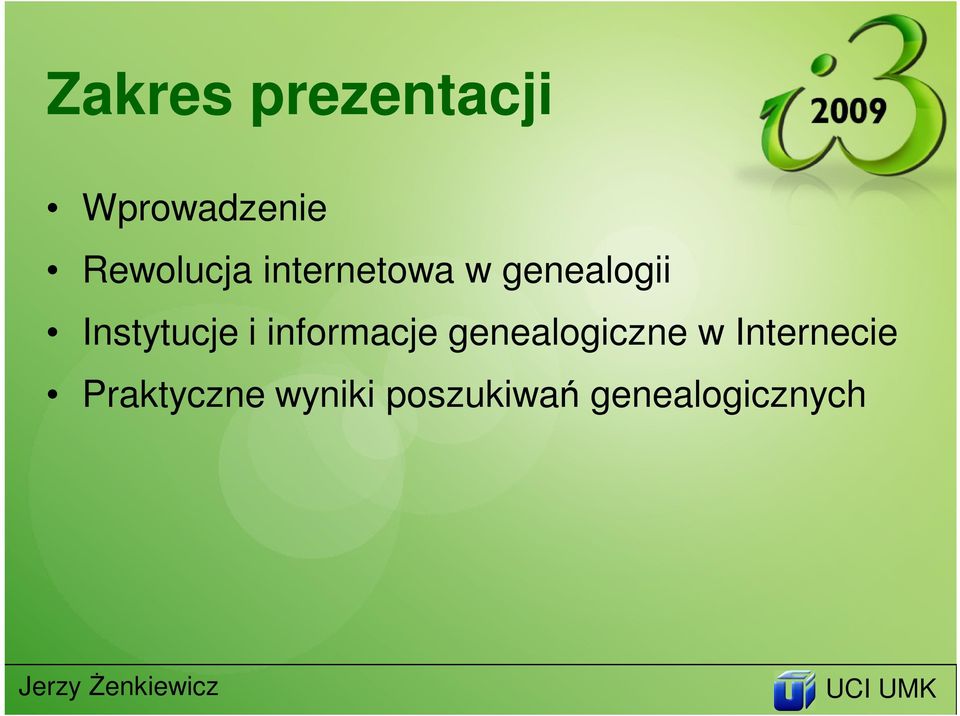 Zakres prezentacji

i3 2009

• Wprowadzenie
• Rewolucja internetowa w genealogii
• Instytucje i informacje genealogiczne w Internecie
• Praktyczne wyniki poszukiwań genealogicznych

Jerzy Żenkiewicz

UCI UMK